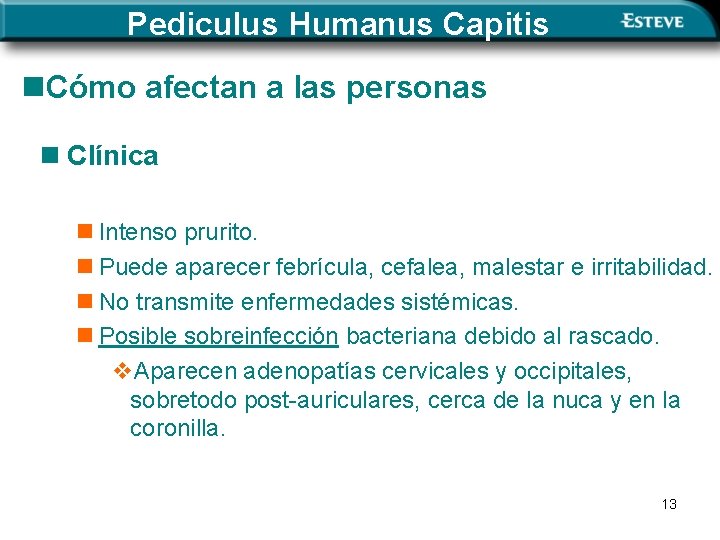 Pediculus Humanus Capitis

ESTEVE

Cómo afectan a las personas

Clínica

Intenso prurito.

Puede aparecer febrícula, cefalea, malestar e irritabilidad.

No transmite enfermedades sistémicas.

Posible sobreinfección bacteriana debido al rascado.

Aparecen adenopatías cervicales y occipitales, sobretodo post-auriculares, cerca de la nuca y en la coronilla.

13